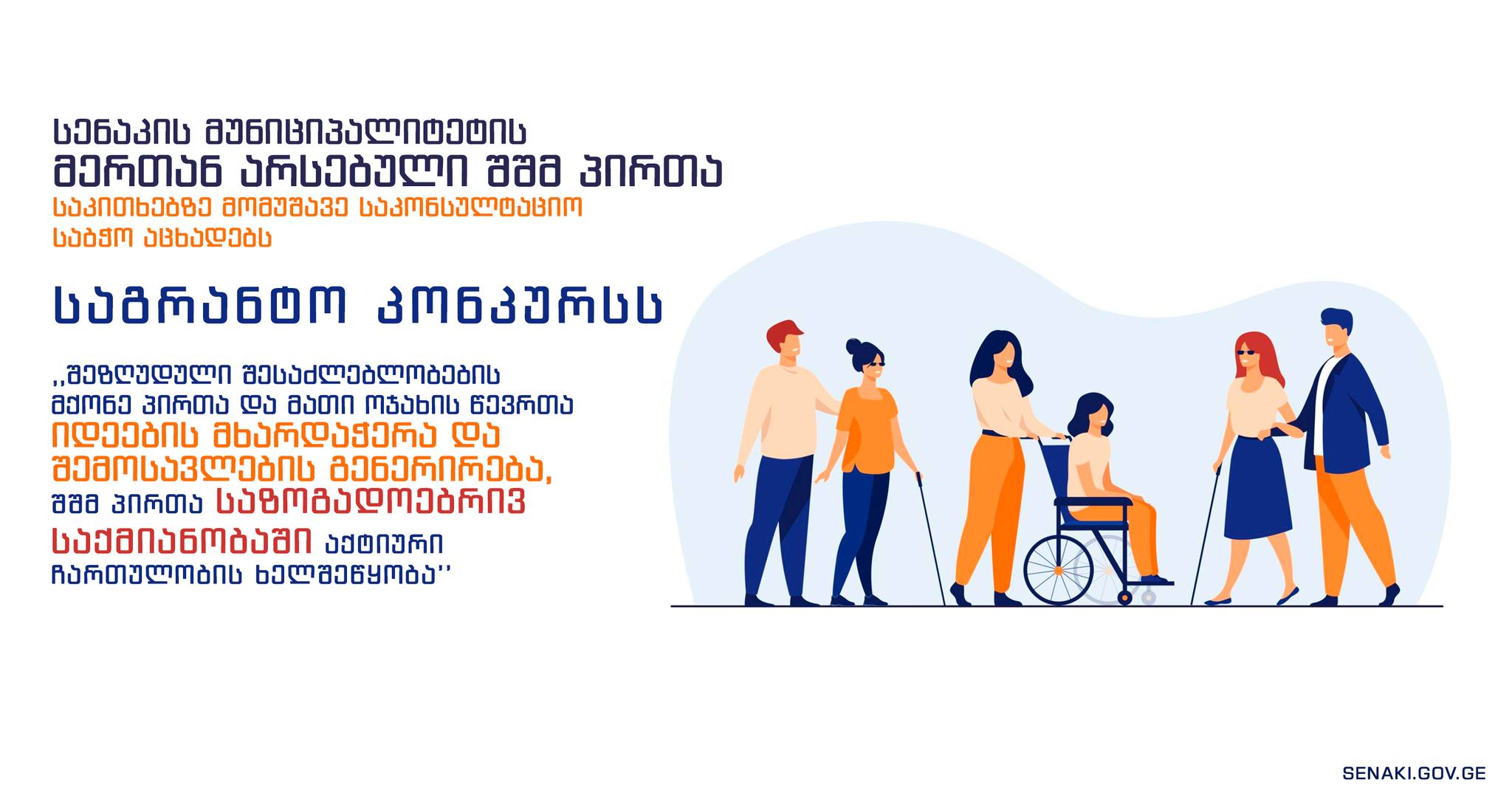 სენაკის მუნიციპალიტეტის
მერთან არსებული შშმ პირთა
საკითხებზე მომუშავე საკონსულტაციო
საბჭო აცხადებს

საგრანტო კონკურსს

,,შეზღუდული შესაძლებლობების მქონე პირთა და მათი ოჯახის წევრთა იდეების მხარდაჭერა და შემოსავლების გენერირება, შშმ პირთა საზოგადოებრივ საქმიანობაში აქტიური ჩართულობის ხელშეწყობა''

SENAKI.GOV.GE